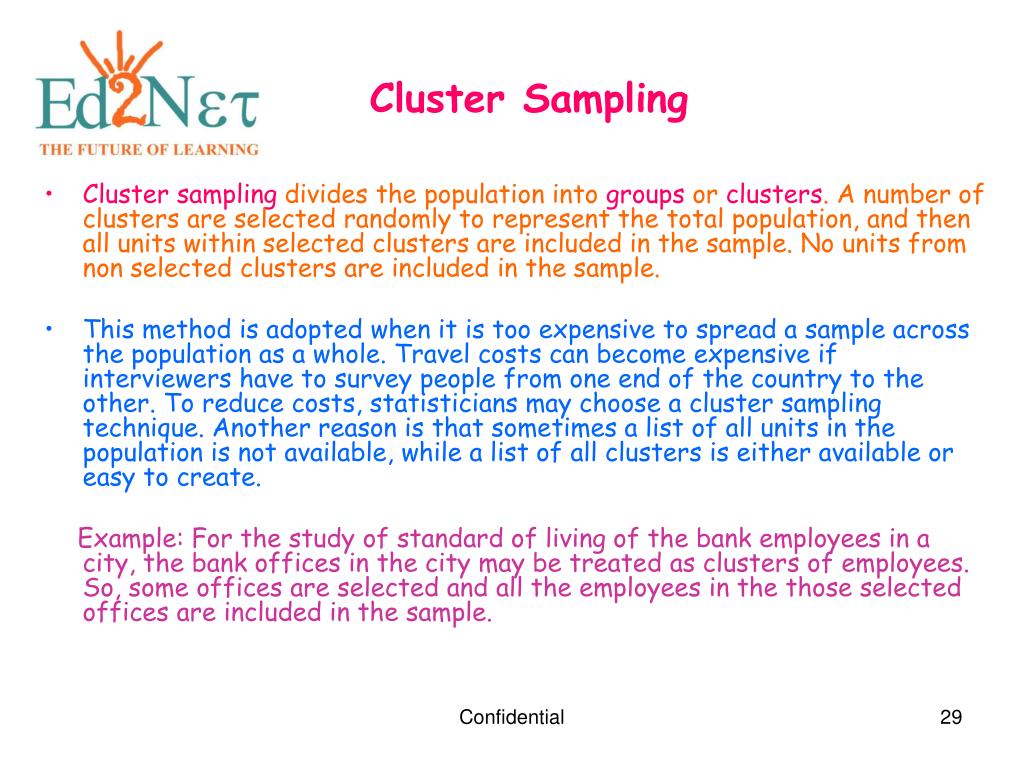 Ed2Nετ
THE FUTURE OF LEARNING

Cluster Sampling

• Cluster sampling divides the population into groups or clusters. A number of clusters are selected randomly to represent the total population, and then all units within selected clusters are included in the sample. No units from non selected clusters are included in the sample.

• This method is adopted when it is too expensive to spread a sample across the population as a whole. Travel costs can become expensive if interviewers have to survey people from one end of the country to the other. To reduce costs, statisticians may choose a cluster sampling technique. Another reason is that sometimes a list of all units in the population is not available, while a list of all clusters is either available or easy to create.

Example: For the study of standard of living of the bank employees in a city, the bank offices in the city may be treated as clusters of employees. So, some offices are selected and all the employees in the those selected offices are included in the sample.

Confidential

29